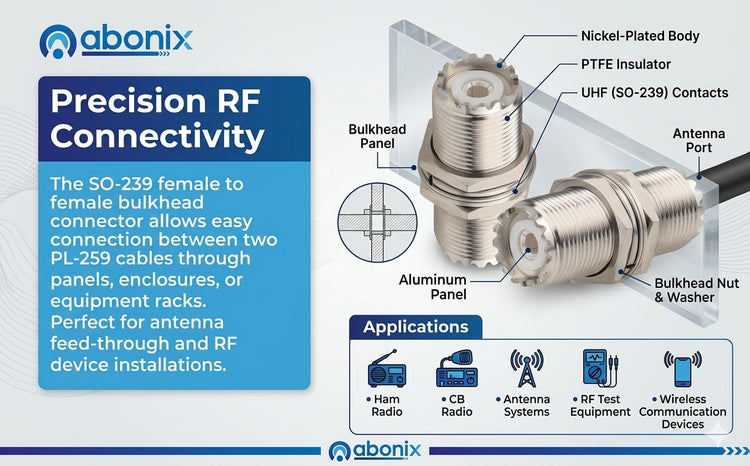 abonix

Precision RF Connectivity

The SO-239 female to female bulkhead connector allows easy connection between two PL-259 cables through panels, enclosures, or equipment racks. Perfect for antenna feed-through and RF device installations.

Nickel-Plated Body

PTFE Insulator

UHF (SO-239) Contacts

Bulkhead Panel

Antenna Port

Aluminum Panel

Bulkhead Nut & Washer

Applications

• Ham Radio

• CB Radio

• Antenna Systems

• RF Test Equipment

• Wireless Communication Devices

abonix